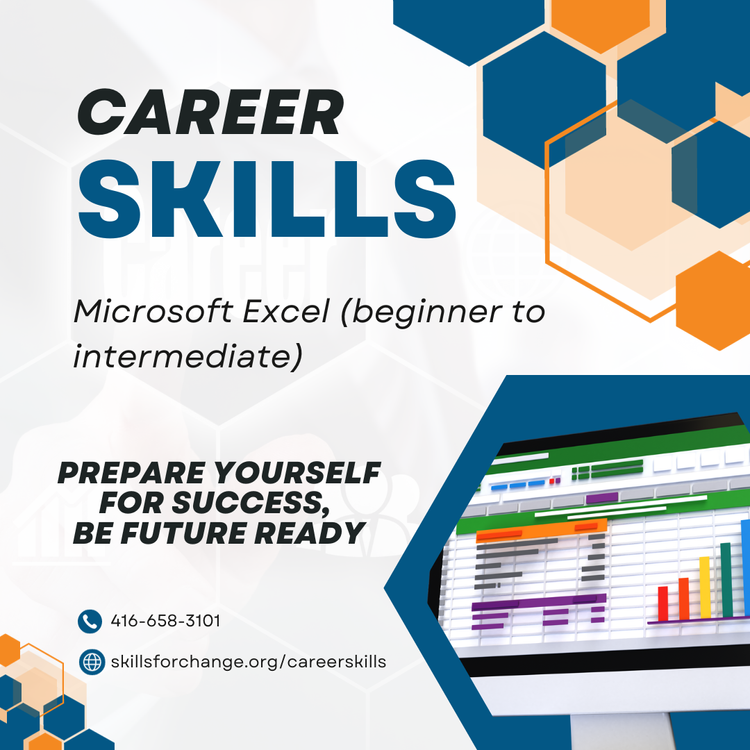 CAREER
SKILLS

Microsoft Excel (beginner to intermediate)

PREPARE YOURSELF
FOR SUCCESS,
BE FUTURE READY

416-658-3101

skillsforchange.org/careerskills